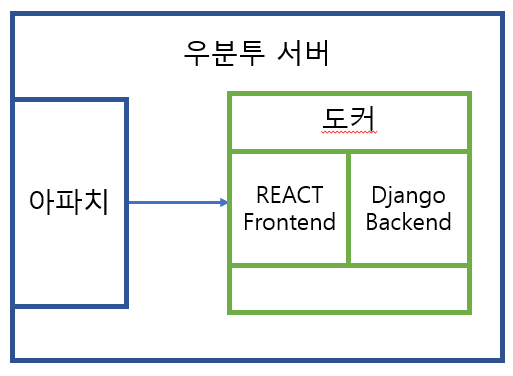 우분투 서버

아파치

도커

REACT Frontend

Django Backend